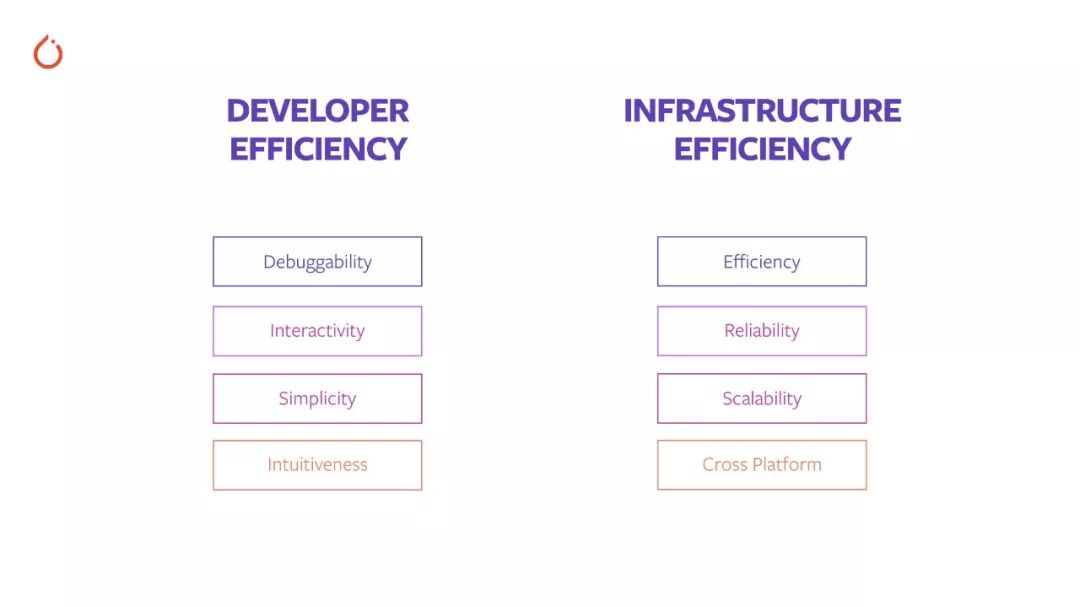 DEVELOPER EFFICIENCY

Debuggability

Interactivity

Simplicity

Intuitiveness

INFRASTRUCTURE EFFICIENCY

Efficiency

Reliability

Scalability

Cross Platform